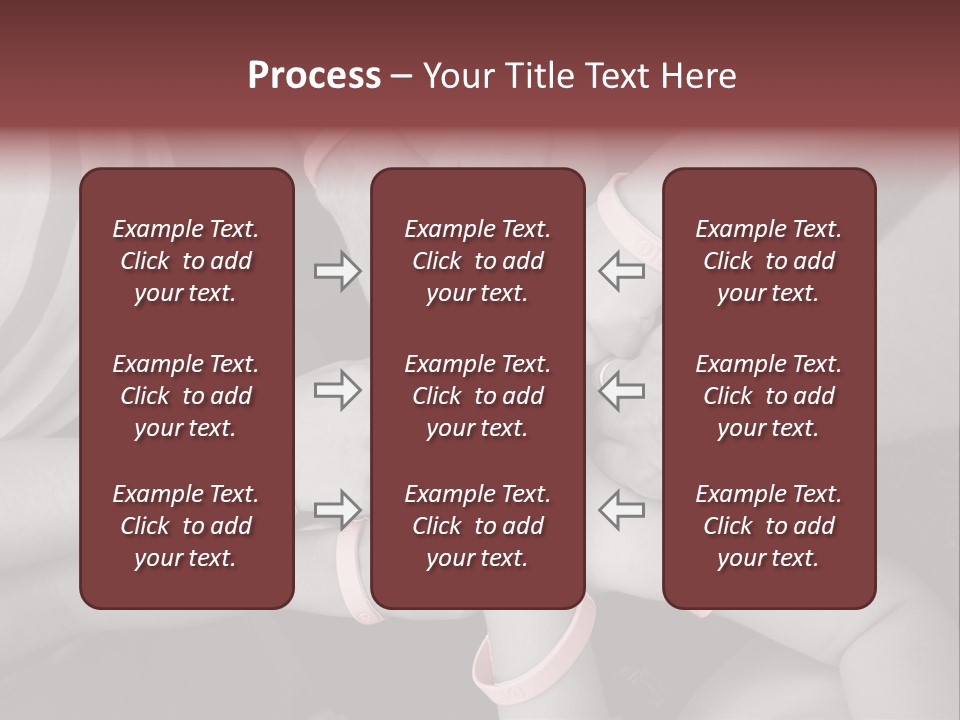 Process – Your Title Text Here

Example Text. Click to add your text.

Example Text. Click to add your text.

Example Text. Click to add your text.

Example Text. Click to add your text.

Example Text. Click to add your text.

Example Text. Click to add your text.

Example Text. Click to add your text.

Example Text. Click to add your text.

Example Text. Click to add your text.